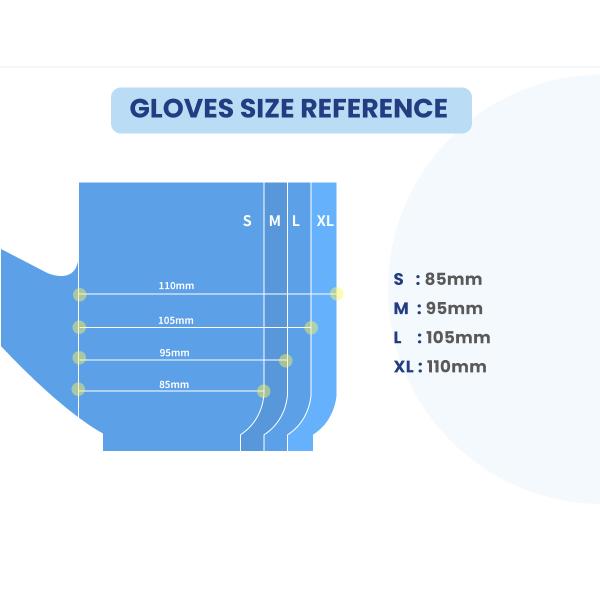 GLOVES SIZE REFERENCE

S M L XL

110mm
105mm
95mm
85mm

S : 85mm
M : 95mm
L : 105mm
XL : 110mm